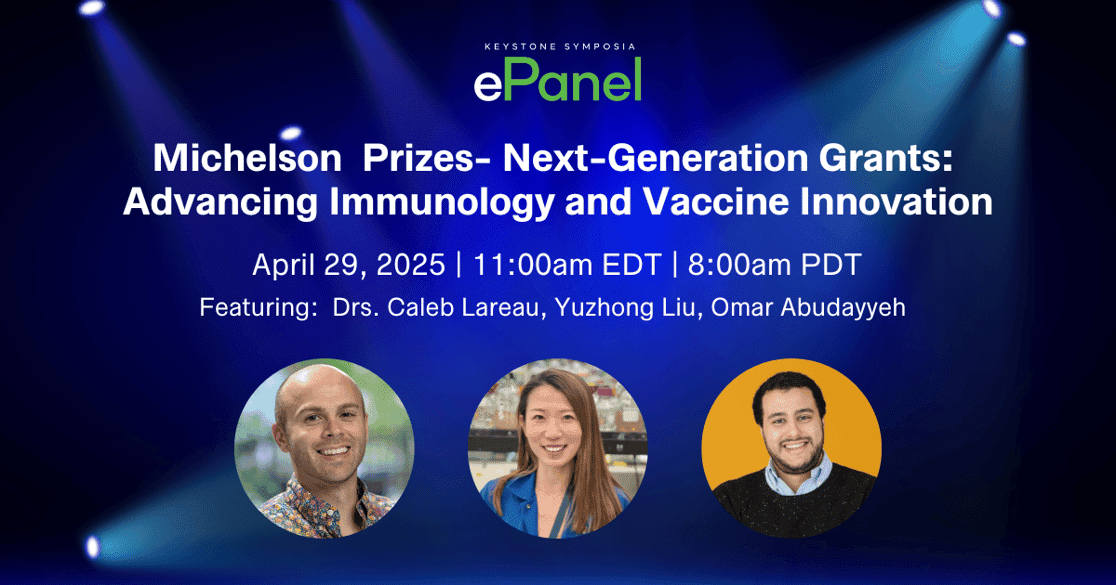 KEYSTONE SYMPOSIA
ePanel

Michelson Prizes- Next-Generation Grants: Advancing Immunology and Vaccine Innovation

April 29, 2025 | 11:00am EDT | 8:00am PDT

Featuring: Drs. Caleb Lareau, Yuzhong Liu, Omar Abudayyeh